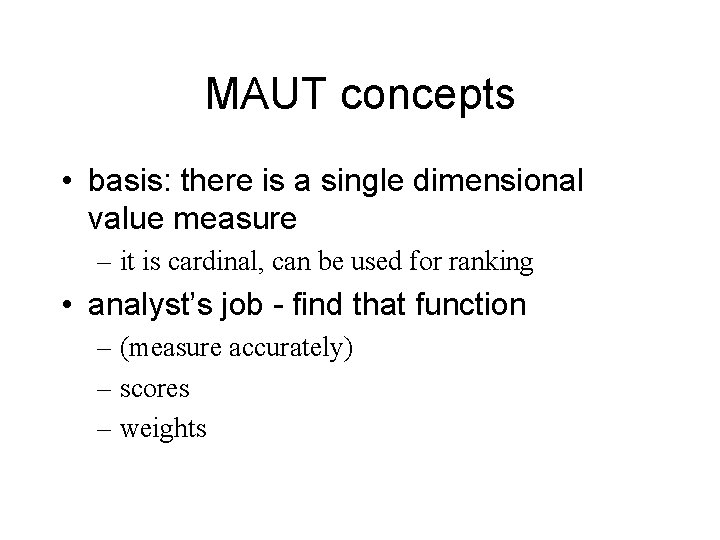 MAUT concepts

• basis: there is a single dimensional value measure
– it is cardinal, can be used for ranking

• analyst's job - find that function
– (measure accurately)
– scores
– weights